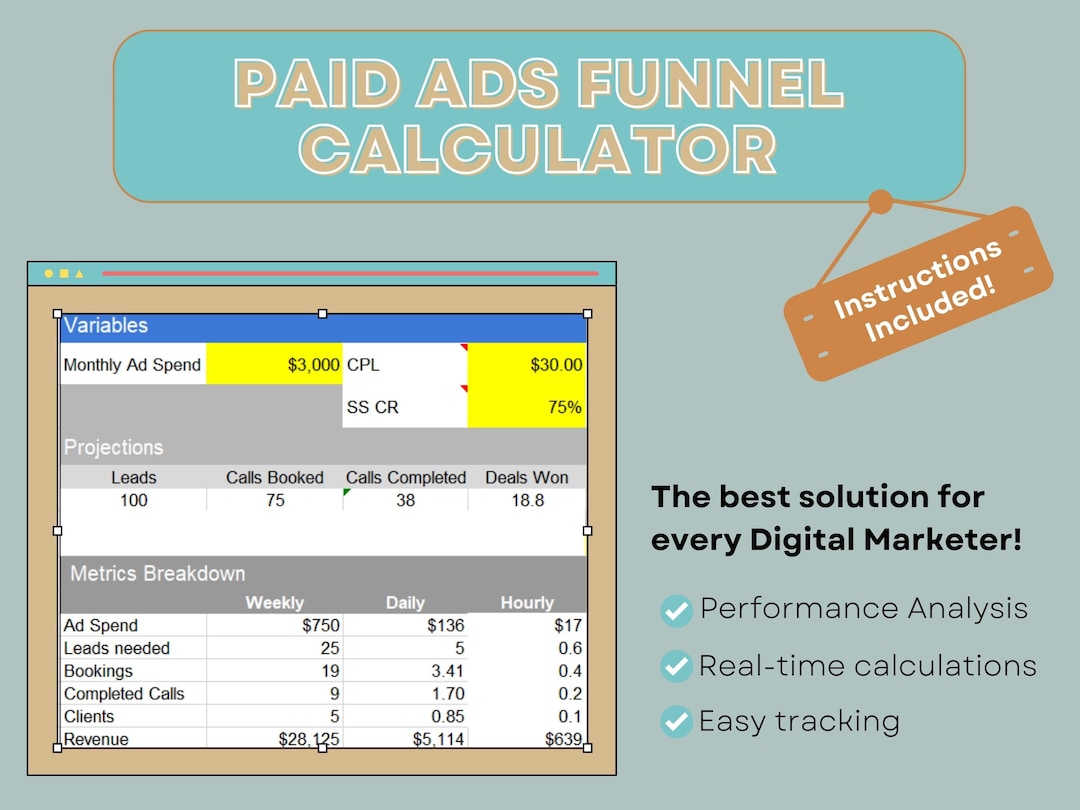 PAID ADS FUNNEL CALCULATOR

Instructions Included!

Variables

| Monthly Ad Spend | $3,000 | CPL | $30.00 |
|---|---|---|---|
| | | SS CR | 75% |

Projections

| Leads | Calls Booked | Calls Completed | Deals Won |
|---|---|---|---|
| 100 | 75 | 38 | 18.8 |

Metrics Breakdown

| | Weekly | Daily | Hourly |
|---|---|---|---|
| Ad Spend | $750 | $136 | $17 |
| Leads needed | 25 | 5 | 0.6 |
| Bookings | 19 | 3.41 | 0.4 |
| Completed Calls | 9 | 1.70 | 0.2 |
| Clients | 5 | 0.85 | 0.1 |
| Revenue | $28,125 | $5,114 | $639 |

The best solution for every Digital Marketer!

Performance Analysis

Real-time calculations

Easy tracking